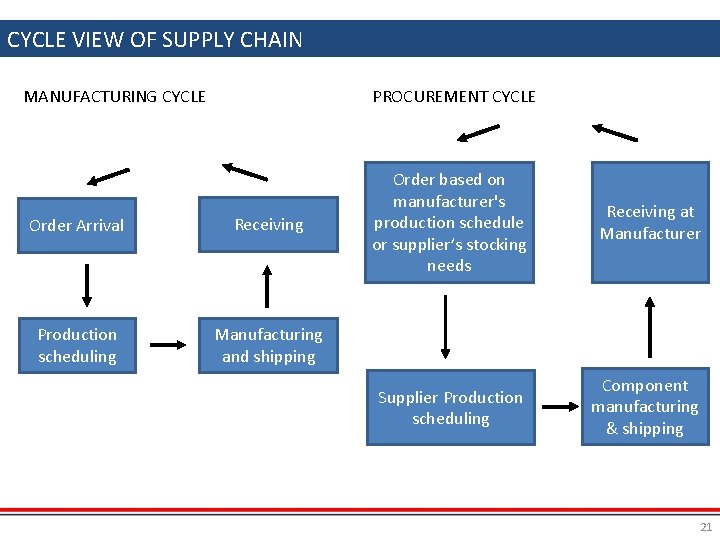 CYCLE VIEW OF SUPPLY CHAIN

MANUFACTURING CYCLE

Order Arrival

Receiving

Production scheduling

Manufacturing and shipping

PROCUREMENT CYCLE

Order based on manufacturer's production schedule or supplier's stocking needs

Receiving at Manufacturer

Supplier Production scheduling

Component manufacturing & shipping

21